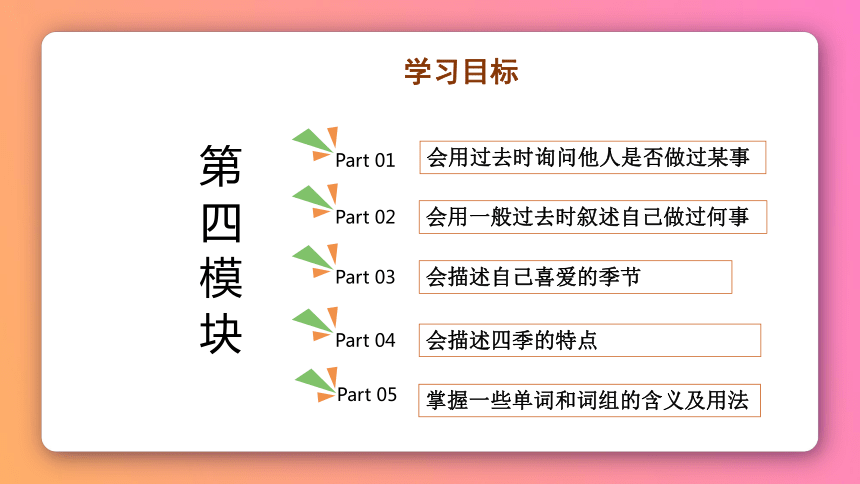 学习目标

第四模块

Part 01 会用过去时询问他人是否做过某事

Part 02 会用一般过去时叙述自己做过何事

Part 03 会描述自己喜爱的季节

Part 04 会描述四季的特点

Part 05 掌握一些单词和词组的含义及用法